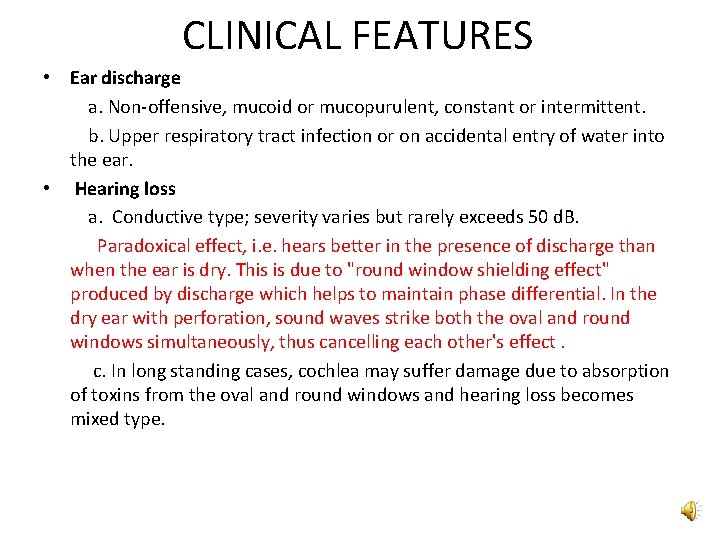 CLINICAL FEATURES

• Ear discharge

a. Non-offensive, mucoid or mucopurulent, constant or intermittent.

b. Upper respiratory tract infection or on accidental entry of water into the ear.

• Hearing loss

a. Conductive type; severity varies but rarely exceeds 50 dB.

Paradoxical effect, i.e. hears better in the presence of discharge than when the ear is dry. This is due to "round window shielding effect" produced by discharge which helps to maintain phase differential. In the dry ear with perforation, sound waves strike both the oval and round windows simultaneously, thus cancelling each other's effect .

c. In long standing cases, cochlea may suffer damage due to absorption of toxins from the oval and round windows and hearing loss becomes mixed type.